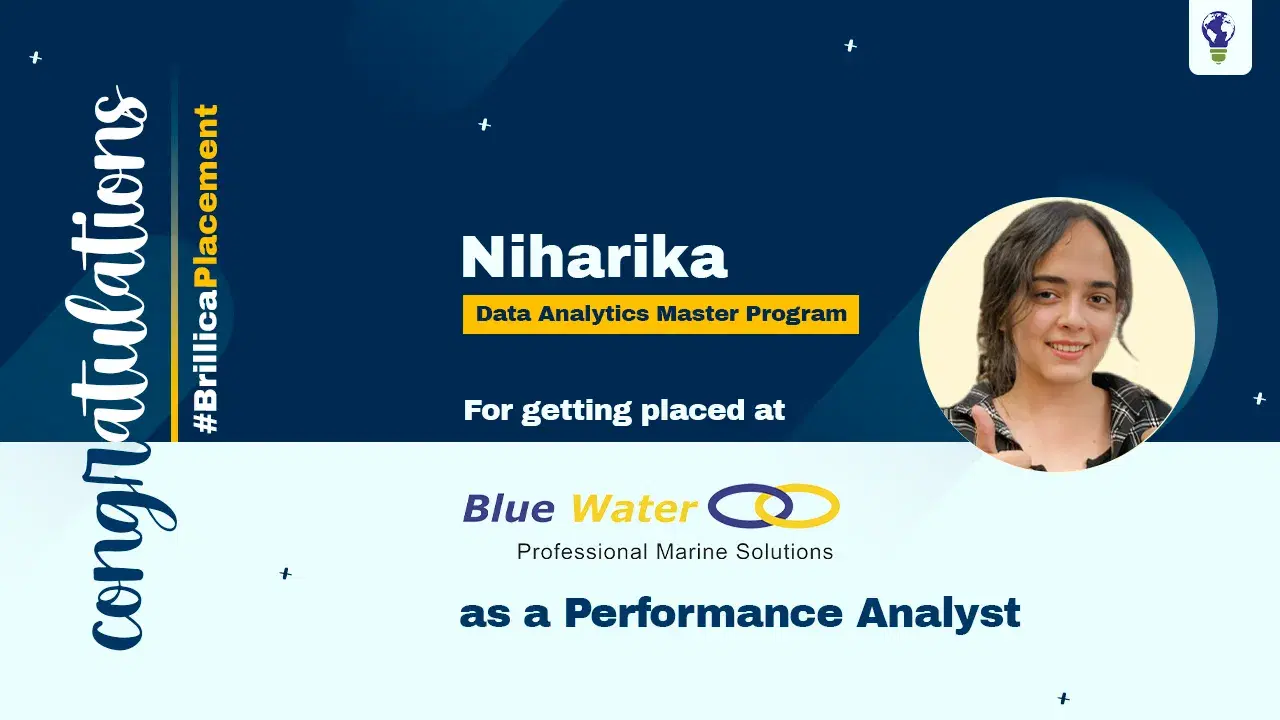 congratulations

#BrillicaPlacement

Niharika

Data Analytics Master Program

For getting placed at

Blue Water

Professional Marine Solutions

as a Performance Analyst